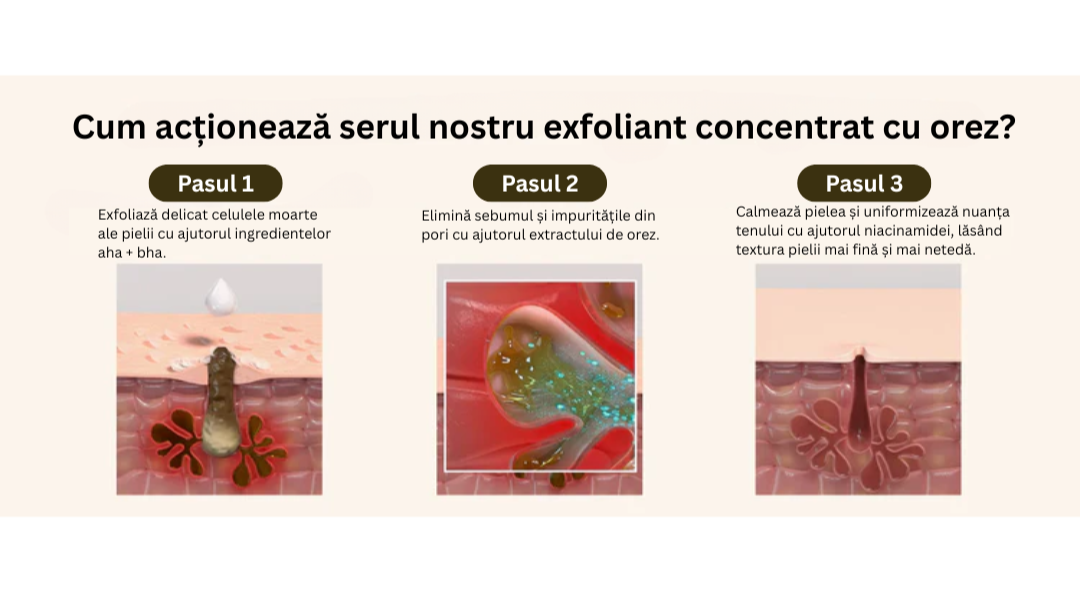 Cum acționează serul nostru exfoliant concentrat cu orez?

Pasul 1

Exfoliază delicat celulele moarte ale pielii cu ajutorul ingredientelor aha + bha.

Pasul 2

Elimină sebumul și impuritățile din pori cu ajutorul extractului de orez.

Pasul 3

Calmează pielea și uniformizează nuanța tenului cu ajutorul niacinamidei, lăsând textura pielii mai fină și mai netedă.